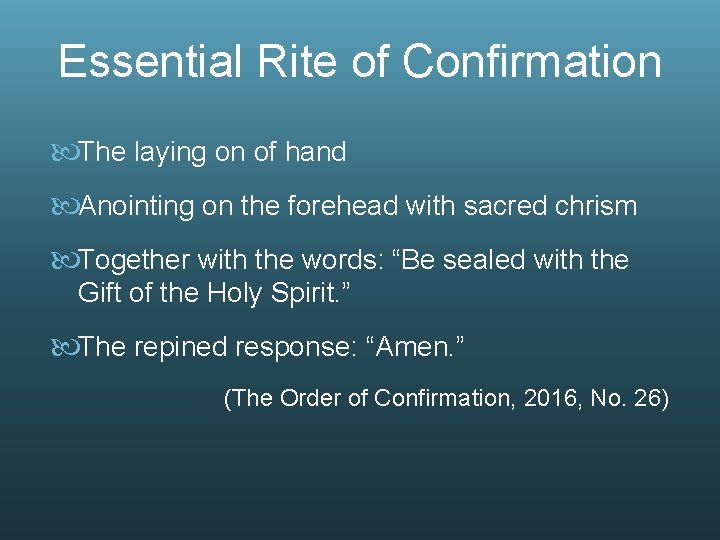 Essential Rite of Confirmation

The laying on of hand

Anointing on the forehead with sacred chrism

Together with the words: “Be sealed with the Gift of the Holy Spirit.”

The repined response: “Amen.”

(The Order of Confirmation, 2016, No. 26)